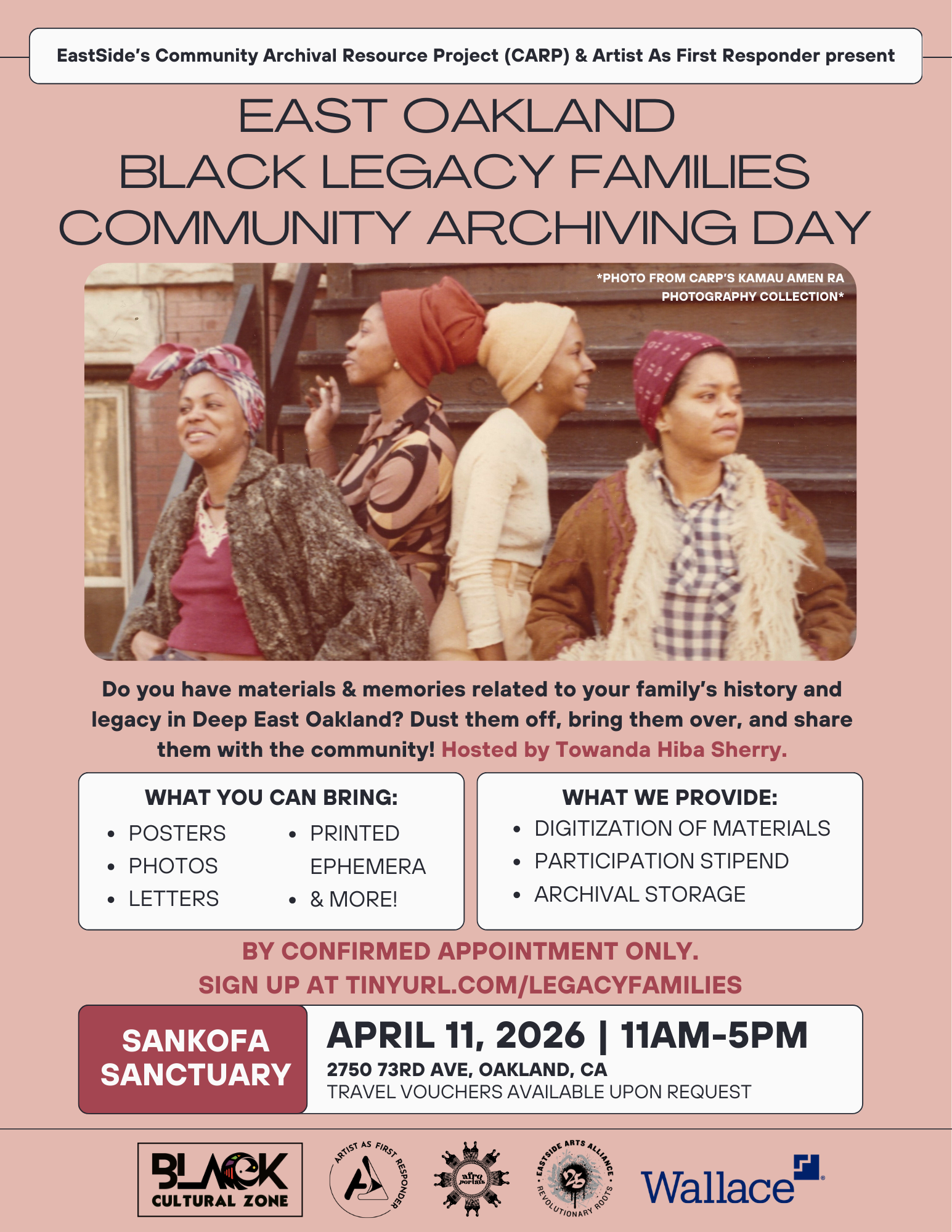 EastSide's Community Archival Resource Project (CARP) & Artist As First Responder present

EAST OAKLAND
BLACK LEGACY FAMILIES
COMMUNITY ARCHIVING DAY

*PHOTO FROM CARP'S KAMAU AMEN RA PHOTOGRAPHY COLLECTION*

Do you have materials & memories related to your family's history and legacy in Deep East Oakland? Dust them off, bring them over, and share them with the community! Hosted by Towanda Hiba Sherry.

WHAT YOU CAN BRING:
- POSTERS
- PHOTOS
- LETTERS
- PRINTED EPHEMERA
- & MORE!

WHAT WE PROVIDE:
- DIGITIZATION OF MATERIALS
- PARTICIPATION STIPEND
- ARCHIVAL STORAGE

BY CONFIRMED APPOINTMENT ONLY.
SIGN UP AT TINYURL.COM/LEGACYFAMILIES

SANKOFA SANCTUARY

APRIL 11, 2026 | 11AM-5PM
2750 73RD AVE, OAKLAND, CA
TRAVEL VOUCHERS AVAILABLE UPON REQUEST

BLACK CULTURAL ZONE

ARTIST AS FIRST RESPONDER

afro portals

EASTSIDE ARTS ALLIANCE · REVOLUTIONARY ROOTS · 25

Wallace